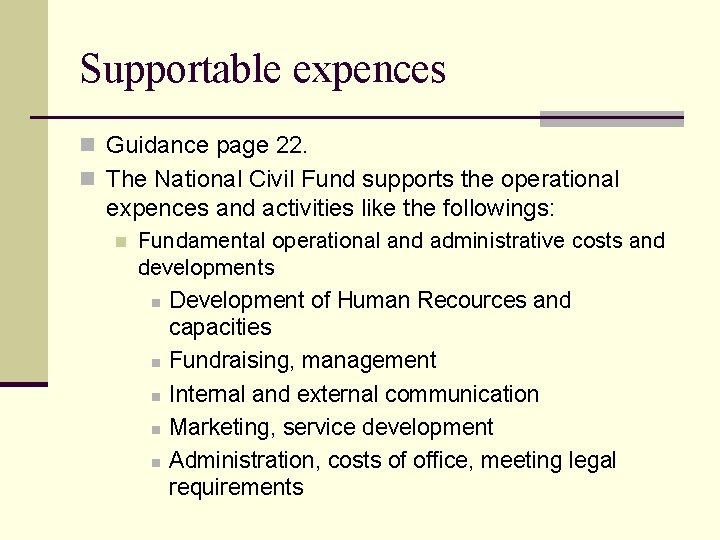 Supportable expences

Guidance page 22.

The National Civil Fund supports the operational expences and activities like the followings:

Fundamental operational and administrative costs and developments

Development of Human Recources and capacities

Fundraising, management

Internal and external communication

Marketing, service development

Administration, costs of office, meeting legal requirements